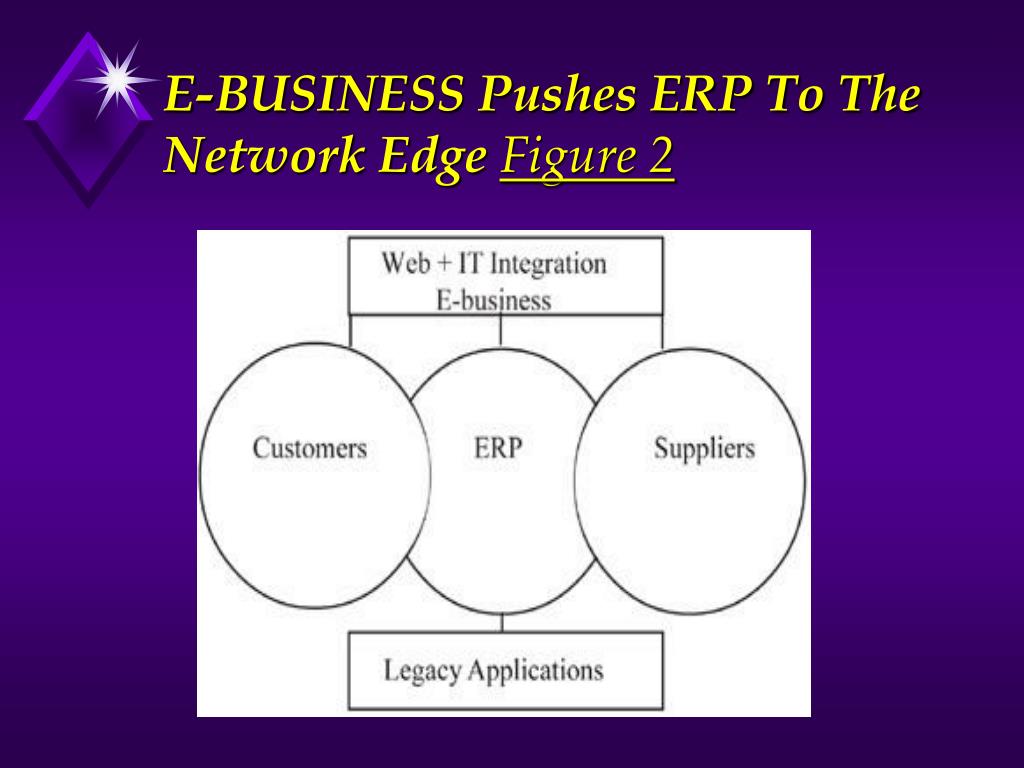 E-BUSINESS Pushes ERP To The Network Edge Figure 2

Web + IT Integration
E-business

Customers

ERP

Suppliers

Legacy Applications